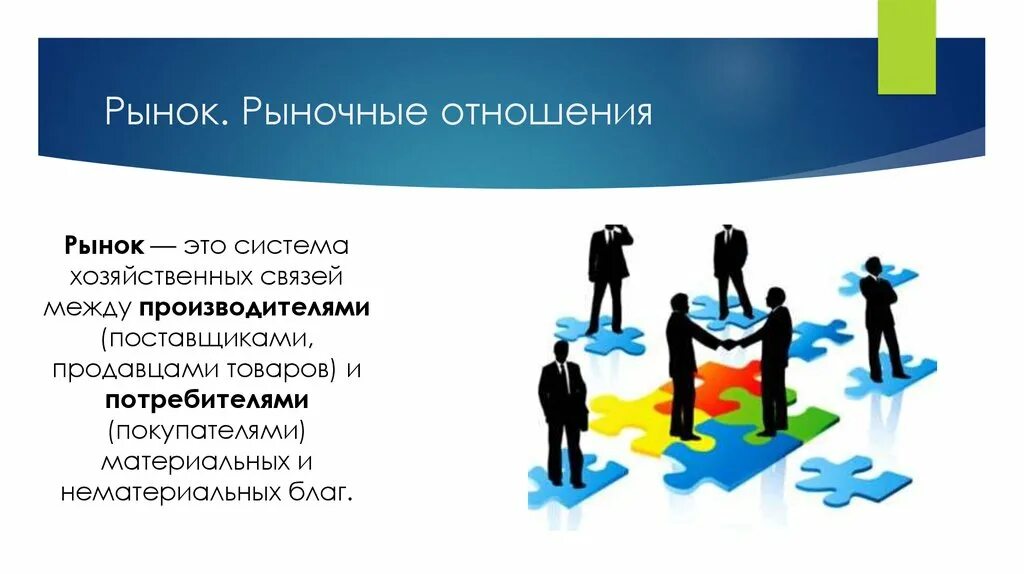 Рынок. Рыночные отношения

Рынок — это система хозяйственных связей между производителями (поставщиками, продавцами товаров) и потребителями (покупателями) материальных и нематериальных благ.